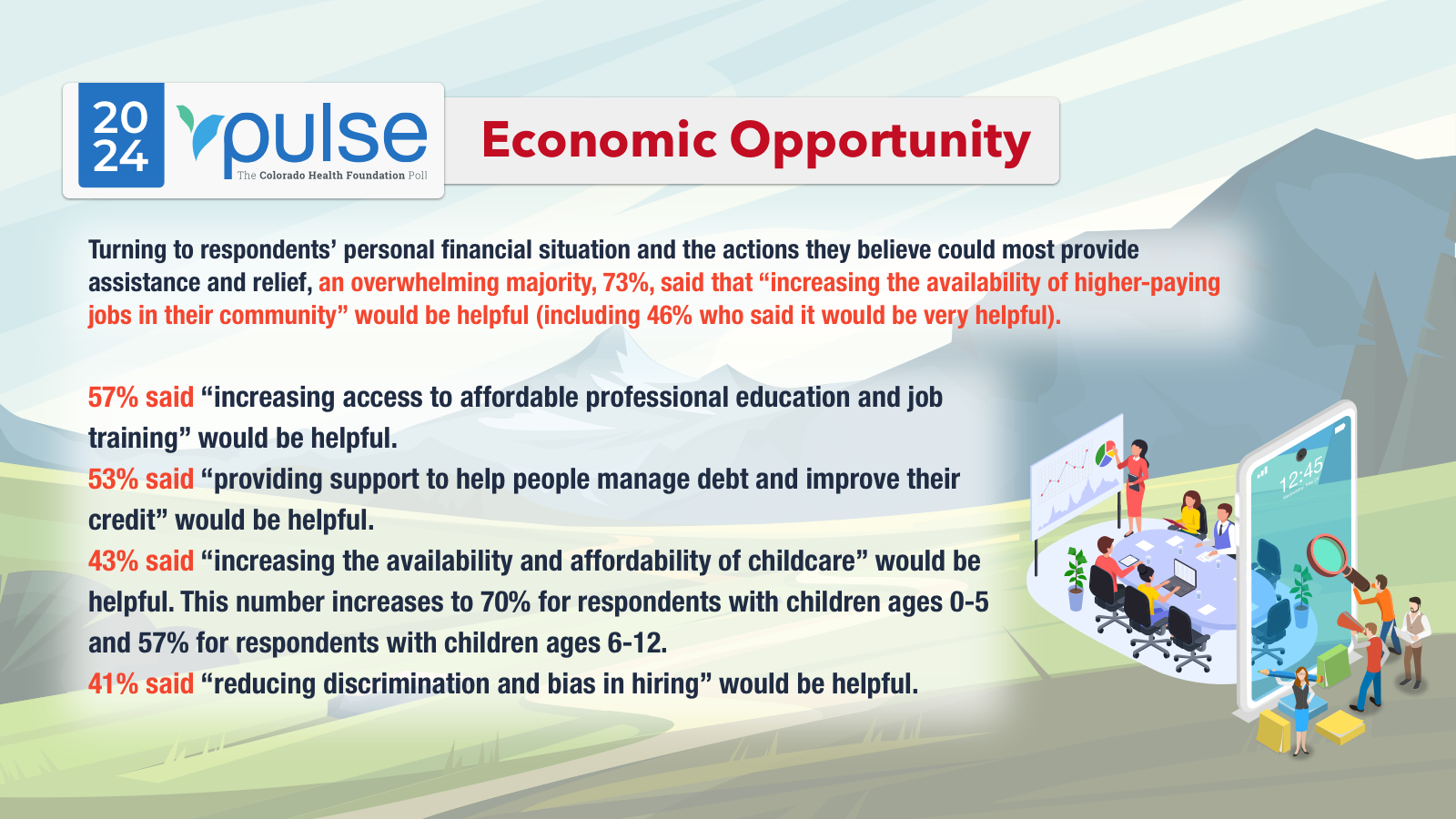 20
24
pulse
The Colorado Health Foundation Poll

Economic Opportunity

Turning to respondents' personal financial situation and the actions they believe could most provide assistance and relief, an overwhelming majority, 73%, said that "increasing the availability of higher-paying jobs in their community" would be helpful (including 46% who said it would be very helpful).

57% said "increasing access to affordable professional education and job training" would be helpful.
53% said "providing support to help people manage debt and improve their credit" would be helpful.
43% said "increasing the availability and affordability of childcare" would be helpful. This number increases to 70% for respondents with children ages 0-5 and 57% for respondents with children ages 6-12.
41% said "reducing discrimination and bias in hiring" would be helpful.

12:45